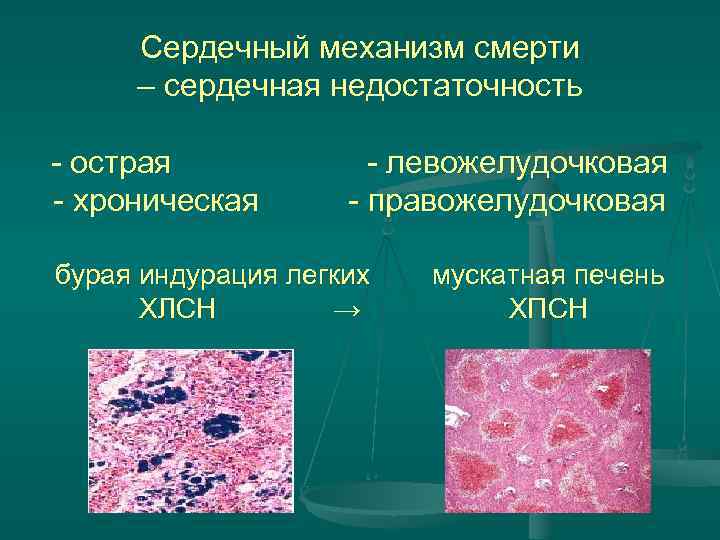 Сердечный механизм смерти – сердечная недостаточность

- острая
- хроническая

- левожелудочковая
- правожелудочковая

бурая индурация легких
ХЛСН → 

мускатная печень
ХПСН